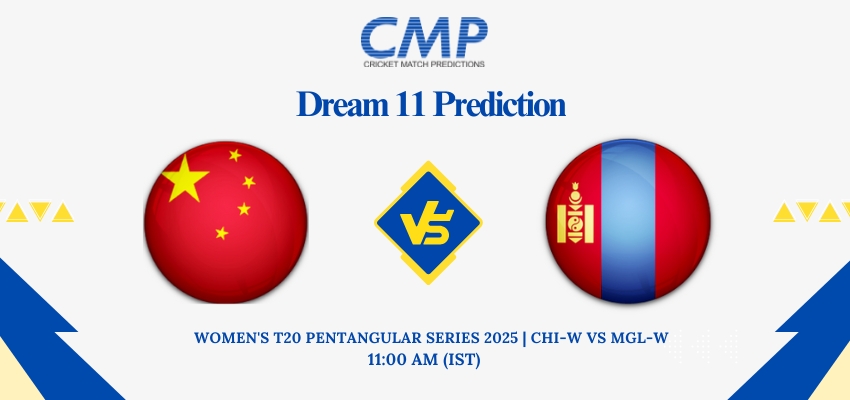 CMP
CRICKET MATCH PREDICTIONS

Dream 11 Prediction

VS

WOMEN'S T20 PENTANGULAR SERIES 2025 | CHI-W VS MGL-W
11:00 AM (IST)